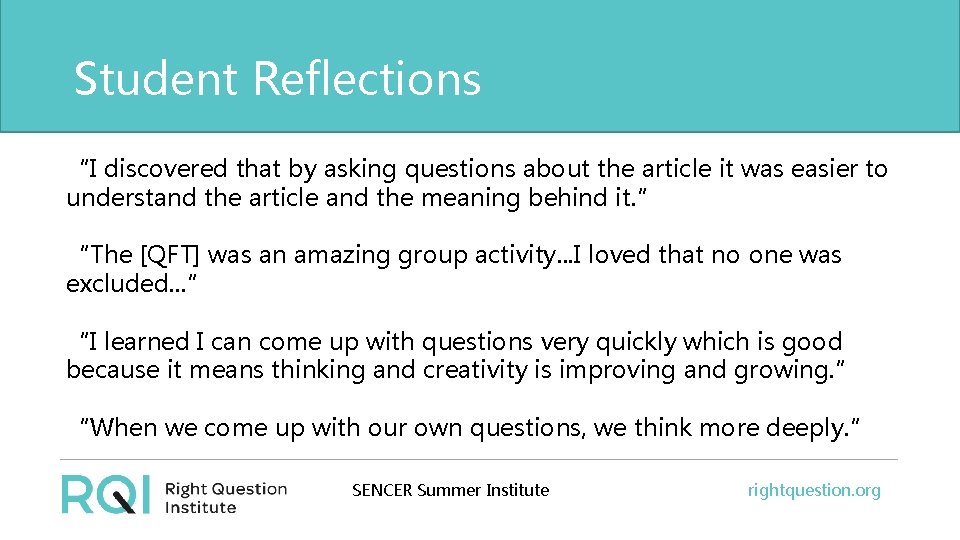 Student Reflections

"I discovered that by asking questions about the article it was easier to understand the article and the meaning behind it."

"The [QFT] was an amazing group activity...I loved that no one was excluded..."

"I learned I can come up with questions very quickly which is good because it means thinking and creativity is improving and growing."

"When we come up with our own questions, we think more deeply."

RQI Right Question Institute

SENCER Summer Institute

rightquestion.org